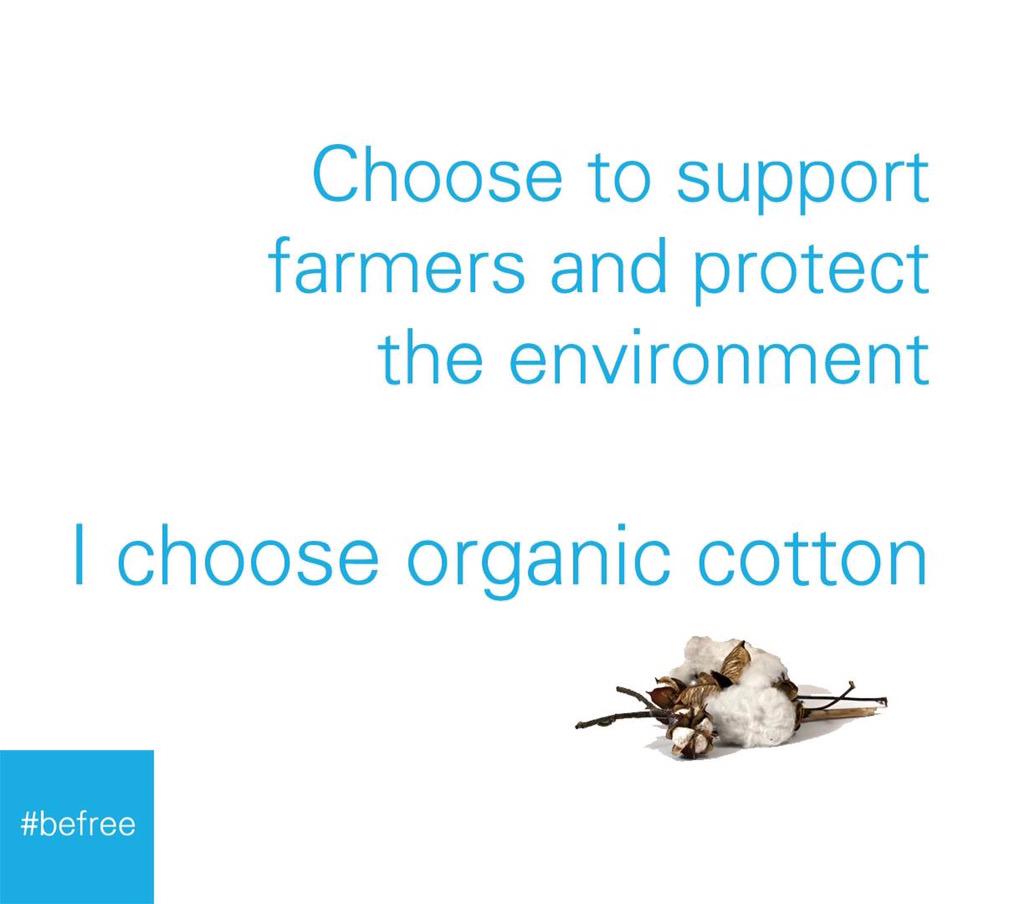 Choose to support farmers and protect the environment

I choose organic cotton

#befree